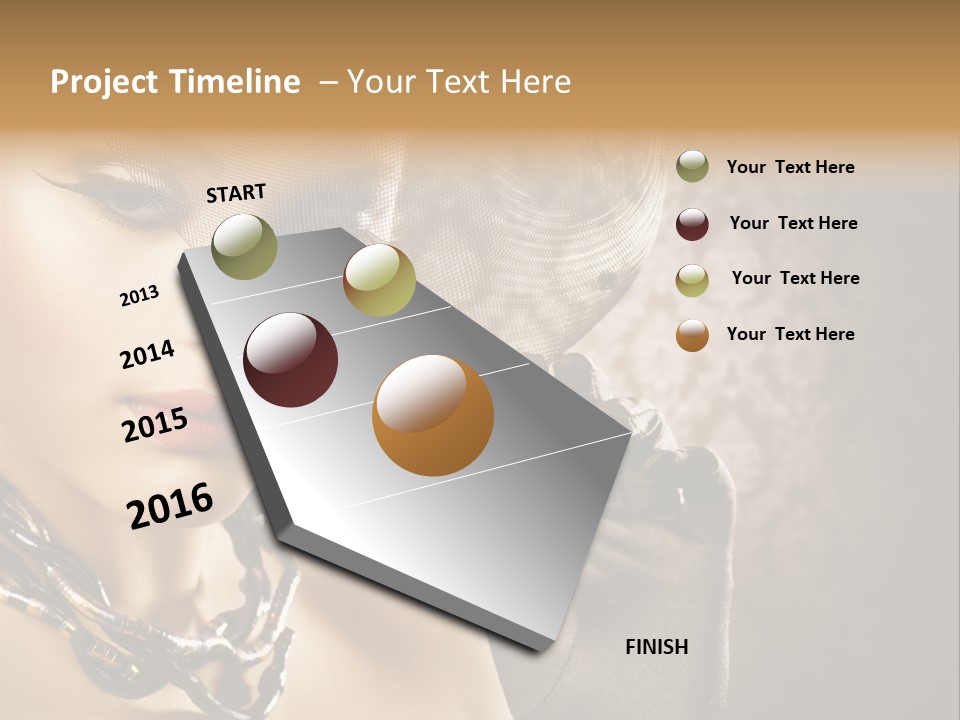 Project Timeline – Your Text Here

START

2013

2014

2015

2016

FINISH

Your Text Here

Your Text Here

Your Text Here

Your Text Here